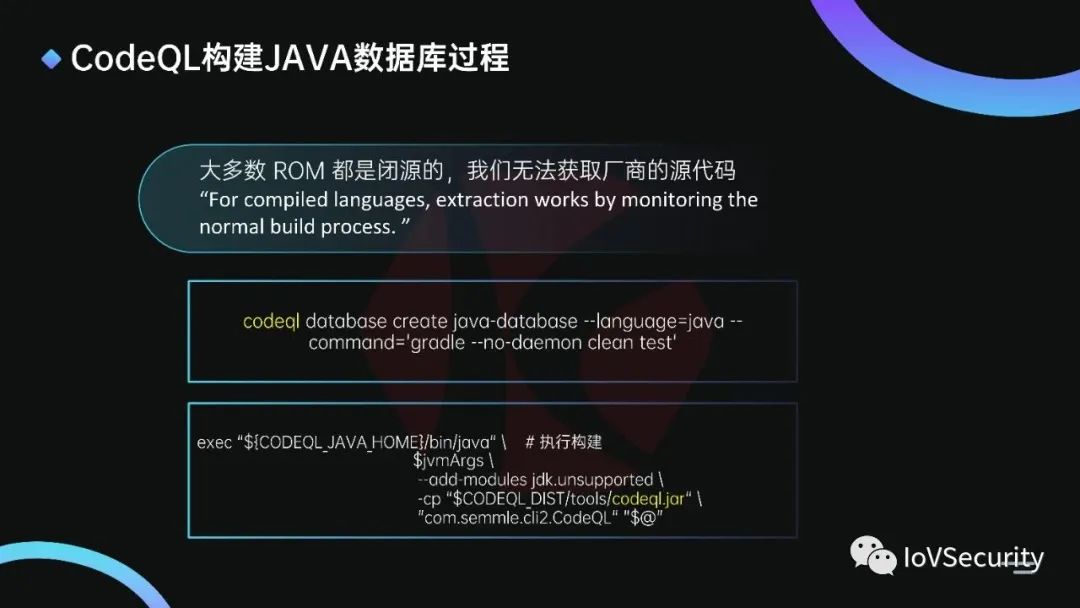 CodeQL构建JAVA数据库过程

大多数 ROM 都是闭源的，我们无法获取厂商的源代码
“For compiled languages, extraction works by monitoring the normal build process. ”

codeql database create java-database --language=java --command='gradle --no-daemon clean test'

exec "${CODEQL_JAVA_HOME}/bin/java" \    # 执行构建
$jvmArgs \
--add-modules jdk.unsupported \
-cp "$CODEQL_DIST/tools/codeql.jar" \
"com.semmle.cli2.CodeQL" "$@"

IoVSecurity